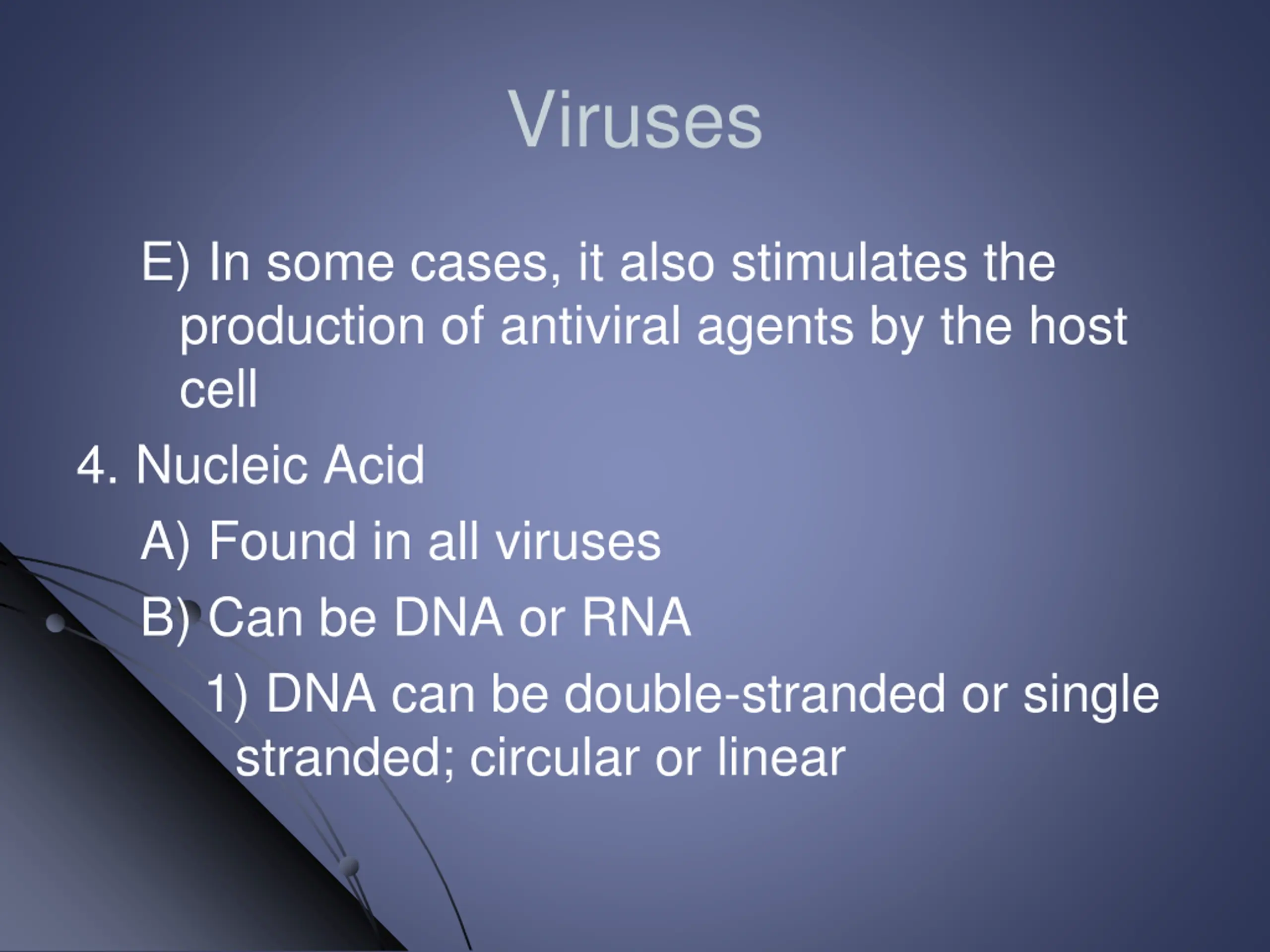 Viruses

E) In some cases, it also stimulates the production of antiviral agents by the host cell

4. Nucleic Acid

A) Found in all viruses

B) Can be DNA or RNA

1) DNA can be double-stranded or single stranded; circular or linear